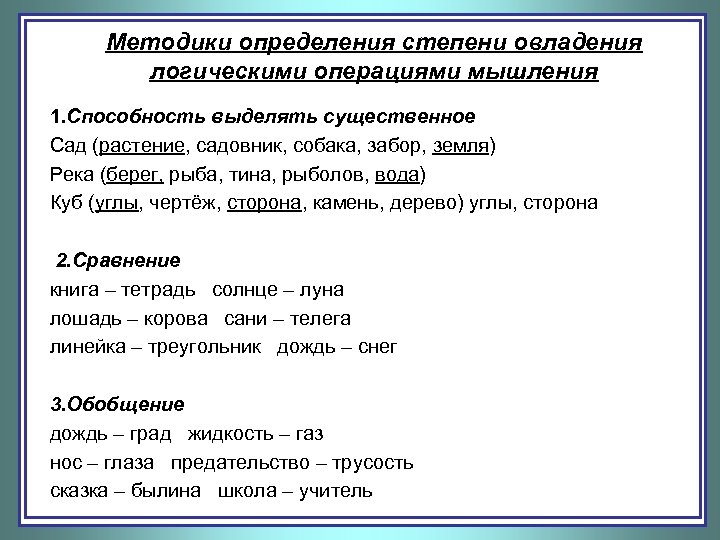 Методики определения степени овладения логическими операциями мышления

1.Способность выделять существенное
Сад (растение, садовник, собака, забор, земля)
Река (берег, рыба, тина, рыболов, вода)
Куб (углы, чертёж, сторона, камень, дерево) углы, сторона

2.Сравнение
книга – тетрадь солнце – луна
лошадь – корова сани – телега
линейка – треугольник дождь – снег

3.Обобщение
дождь – град жидкость – газ
нос – глаза предательство – трусость
сказка – былина школа – учитель